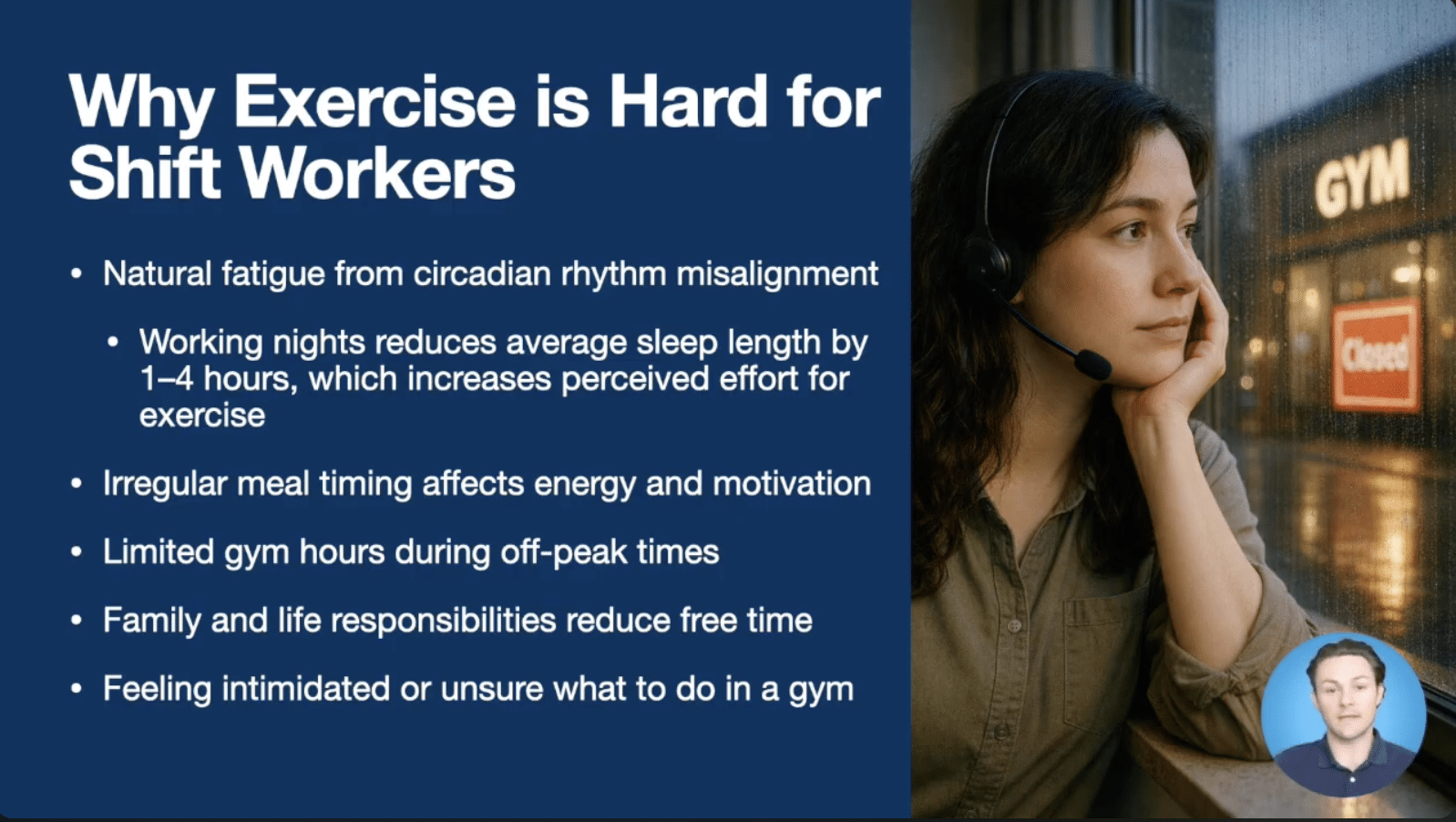 Why Exercise is Hard for Shift Workers

• Natural fatigue from circadian rhythm misalignment

  • Working nights reduces average sleep length by 1–4 hours, which increases perceived effort for exercise

• Irregular meal timing affects energy and motivation

• Limited gym hours during off-peak times

• Family and life responsibilities reduce free time

• Feeling intimidated or unsure what to do in a gym

GYM

Closed